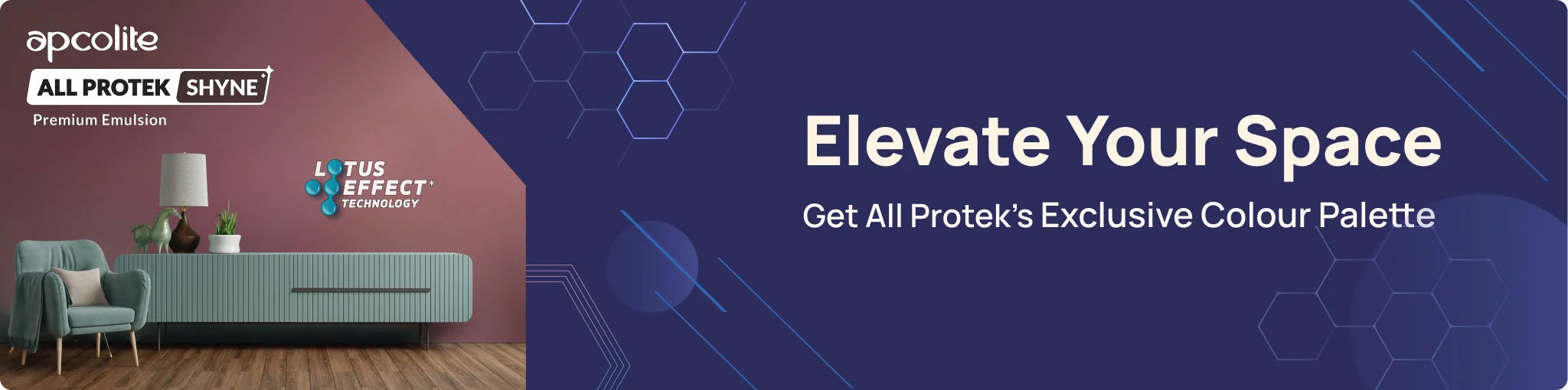 apcolite
ALL PROTEK SHYNE
Premium Emulsion

LOTUS EFFECT*
TECHNOLOGY

Elevate Your Space

Get All Protek's Exclusive Colour Palette